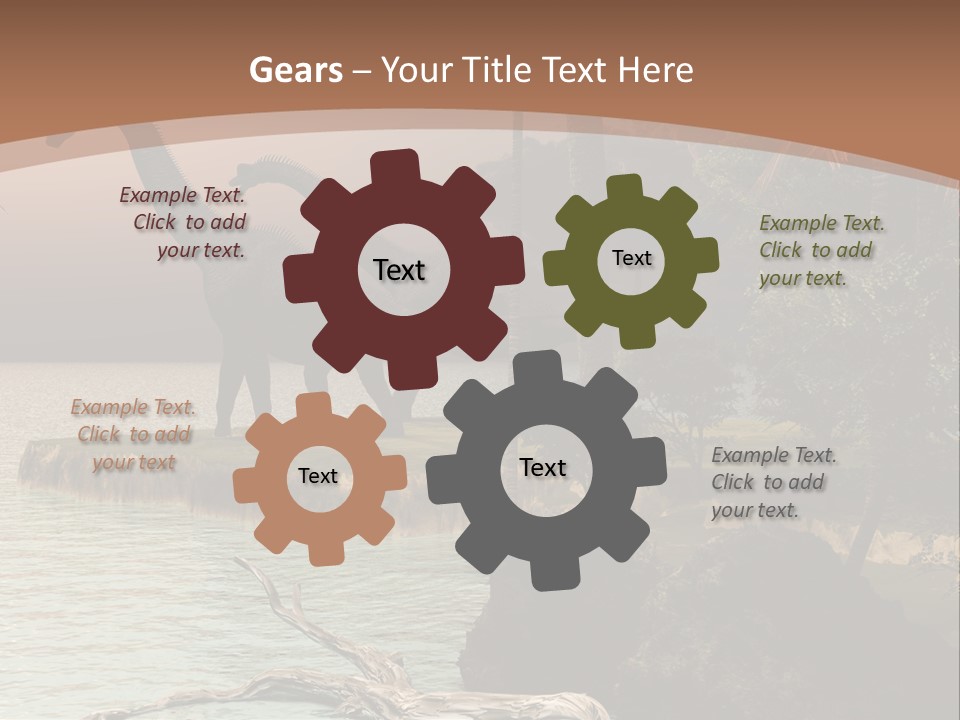 Gears – Your Title Text Here

Example Text. Click to add your text.

Text

Text

Example Text. Click to add your text.

Example Text. Click to add your text

Text

Text

Example Text. Click to add your text.